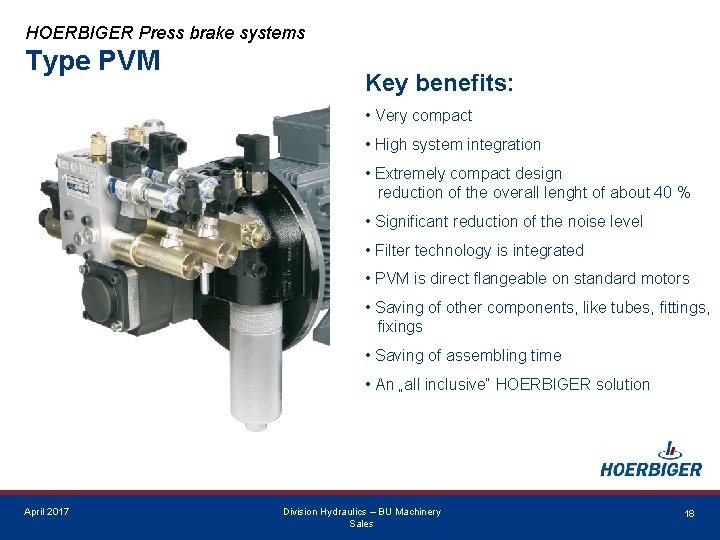 HOERBIGER Press brake systems
Type PVM

Key benefits:

• Very compact

• High system integration

• Extremely compact design
reduction of the overall lenght of about 40 %

• Significant reduction of the noise level

• Filter technology is integrated

• PVM is direct flangeable on standard motors

• Saving of other components, like tubes, fittings, fixings

• Saving of assembling time

• An „all inclusive" HOERBIGER solution

HOERBIGER

April 2017

Division Hydraulics – BU Machinery
Sales

18